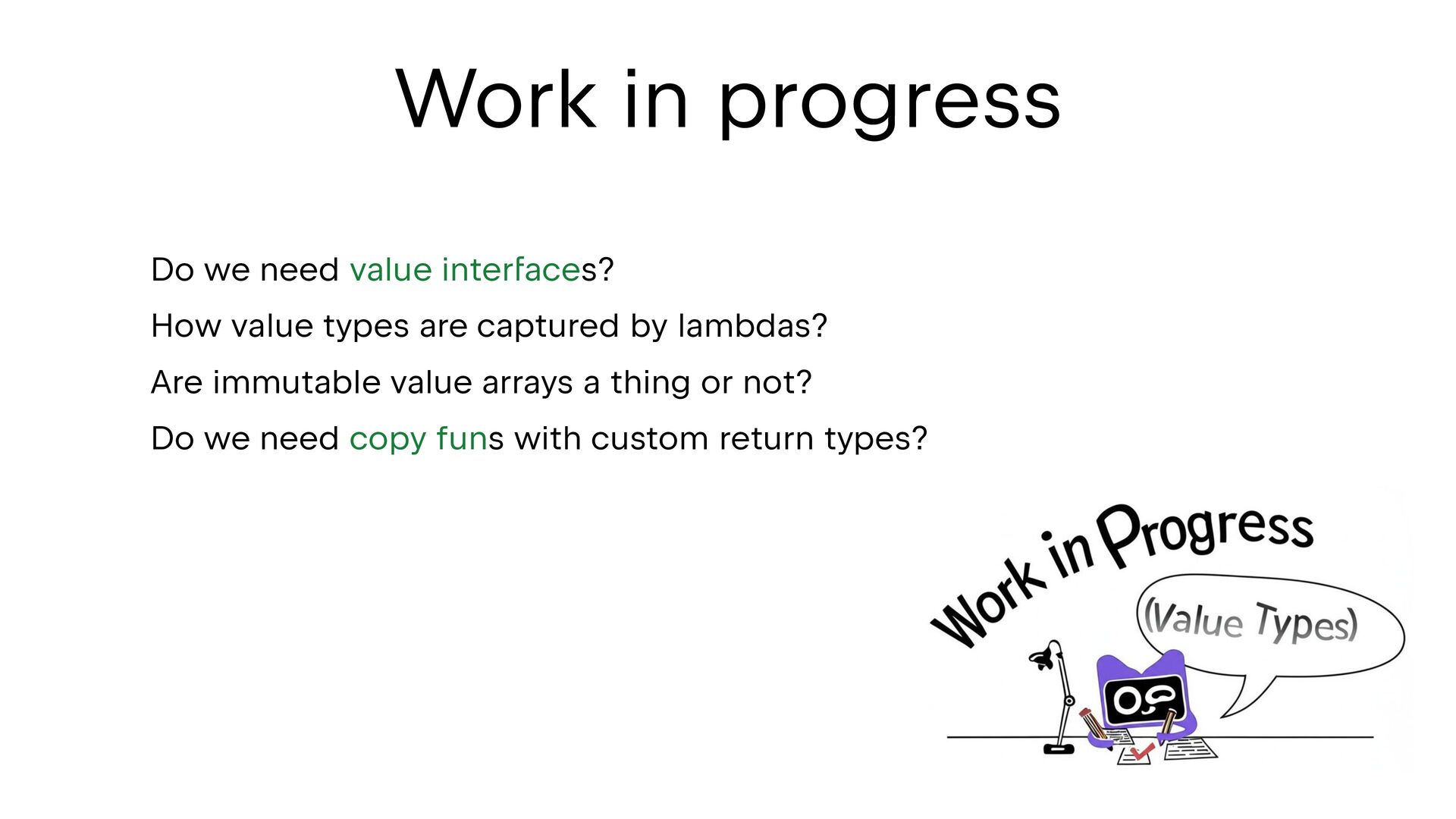 Work in progress

Do we need value interfaces?

How value types are captured by lambdas?

Are immutable value arrays a thing or not?

Do we need copy funs with custom return types?

Work in Progress

(Value Types)